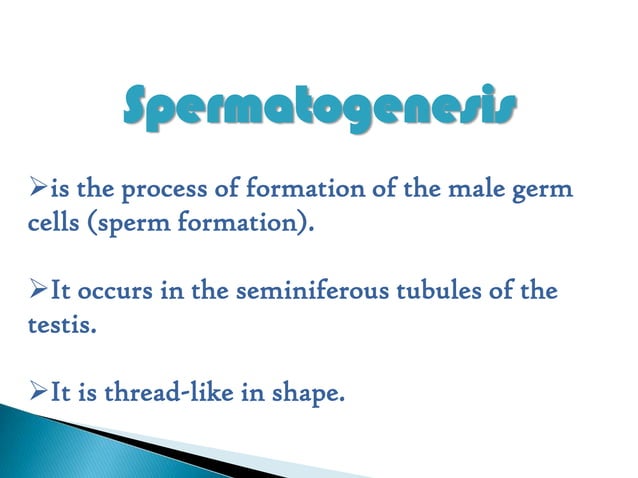 Spermatogenesis

➢is the process of formation of the male germ cells (sperm formation).

➢It occurs in the seminiferous tubules of the testis.

➢It is thread-like in shape.